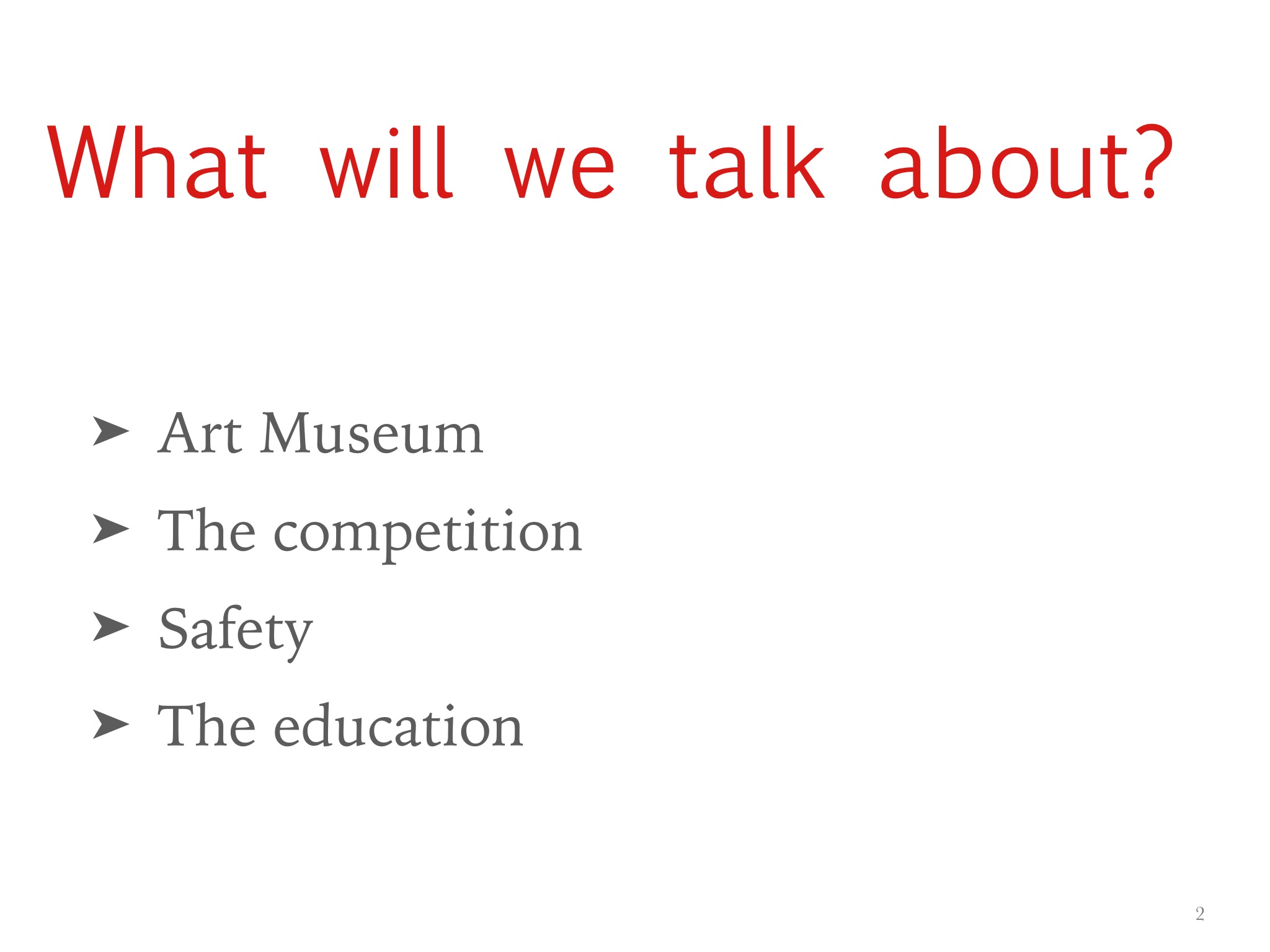 What will we talk about?

➤ Art Museum
➤ The competition
➤ Safety
➤ The education

2